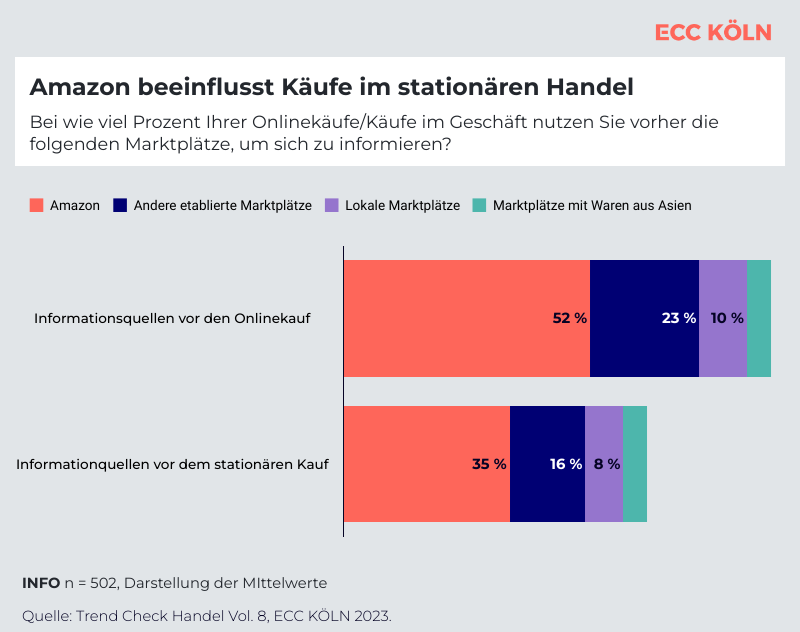 ECC KÖLN

Amazon beeinflusst Käufe im stationären Handel

Bei wie viel Prozent Ihrer Onlinekäufe/Käufe im Geschäft nutzen Sie vorher die folgenden Marktplätze, um sich zu informieren?

Amazon
Andere etablierte Marktplätze
Lokale Marktplätze
Marktplätze mit Waren aus Asien

Informationsquellen vor den Onlinekauf
52 %
23 %
10 %

Informationquellen vor dem stationären Kauf
35 %
16 %
8 %

INFO n = 502, Darstellung der MIttelwerte

Quelle: Trend Check Handel Vol. 8, ECC KÖLN 2023.